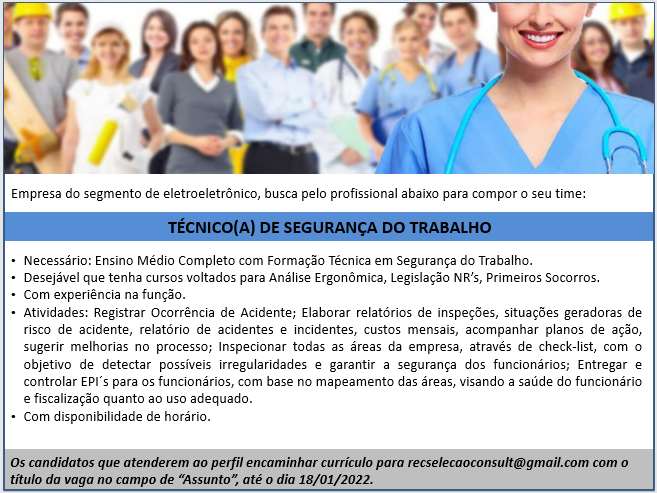 Empresa do segmento de eletroeletrônico, busca pelo profissional abaixo para compor o seu time:

TÉCNICO(A) DE SEGURANÇA DO TRABALHO

• Necessário: Ensino Médio Completo com Formação Técnica em Segurança do Trabalho.
• Desejável que tenha cursos voltados para Análise Ergonômica, Legislação NR's, Primeiros Socorros.
• Com experiência na função.
• Atividades: Registrar Ocorrência de Acidente; Elaborar relatórios de inspeções, situações geradoras de risco de acidente, relatório de acidentes e incidentes, custos mensais, acompanhar planos de ação, sugerir melhorias no processo; Inspecionar todas as áreas da empresa, através de check-list, com o objetivo de detectar possíveis irregularidades e garantir a segurança dos funcionários; Entregar e controlar EPI´s para os funcionários, com base no mapeamento das áreas, visando a saúde do funcionário e fiscalização quanto ao uso adequado.
• Com disponibilidade de horário.

Os candidatos que atenderem ao perfil encaminhar currículo para recselecaoconsult@gmail.com com o título da vaga no campo de "Assunto", até o dia 18/01/2022.